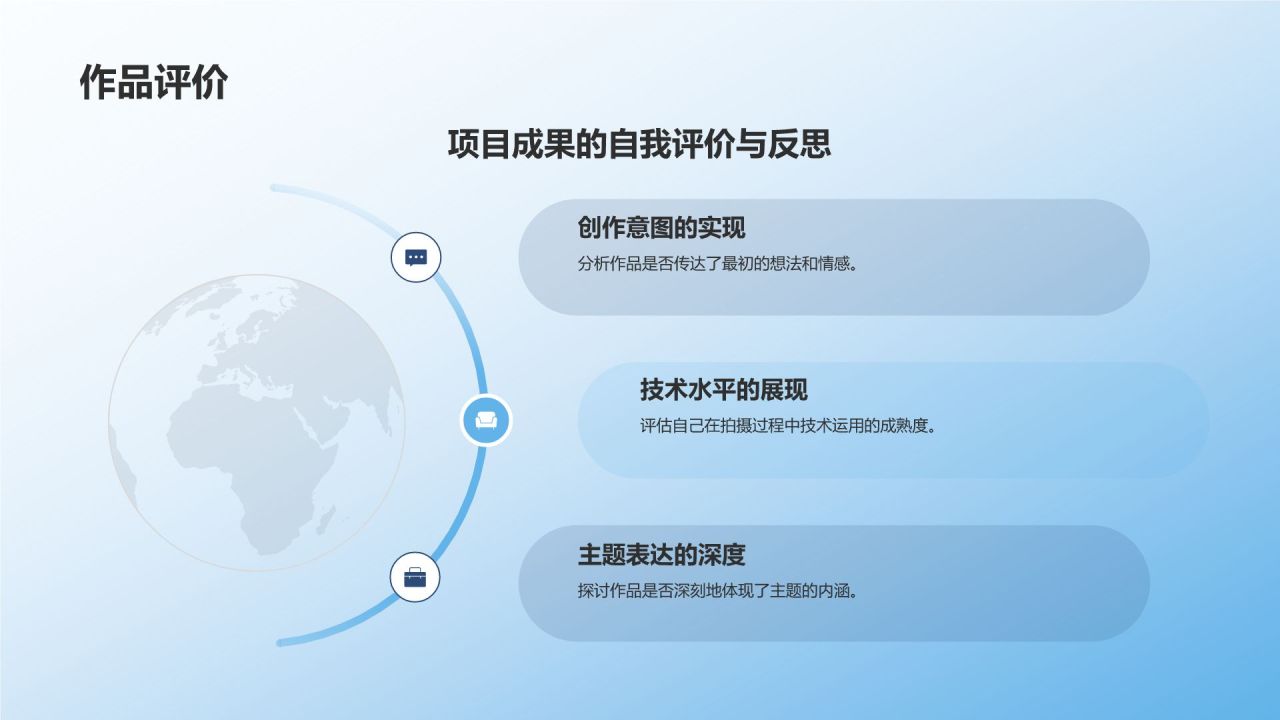 作品评价

项目成果的自我评价与反思

创作意图的实现

分析作品是否传达了最初的想法和情感。

技术水平的展现

评估自己在拍摄过程中技术运用的成熟度。

主题表达的深度

探讨作品是否深刻地体现了主题的内涵。